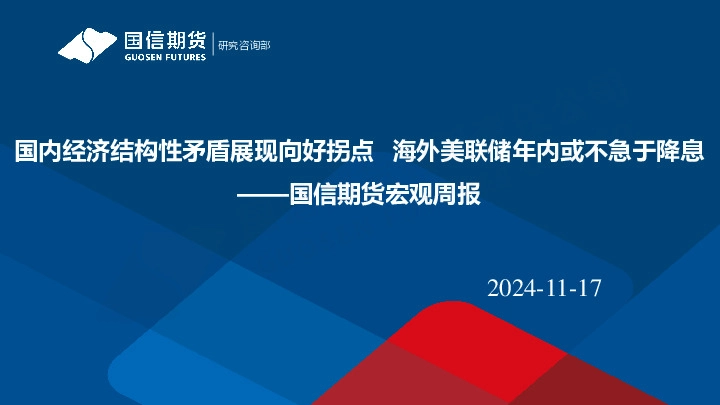 国信期货
GUOSEN FUTURES
研究咨询部

国内经济结构性矛盾展现向好拐点　海外美联储年内或不急于降息
——国信期货宏观周报

2024-11-17